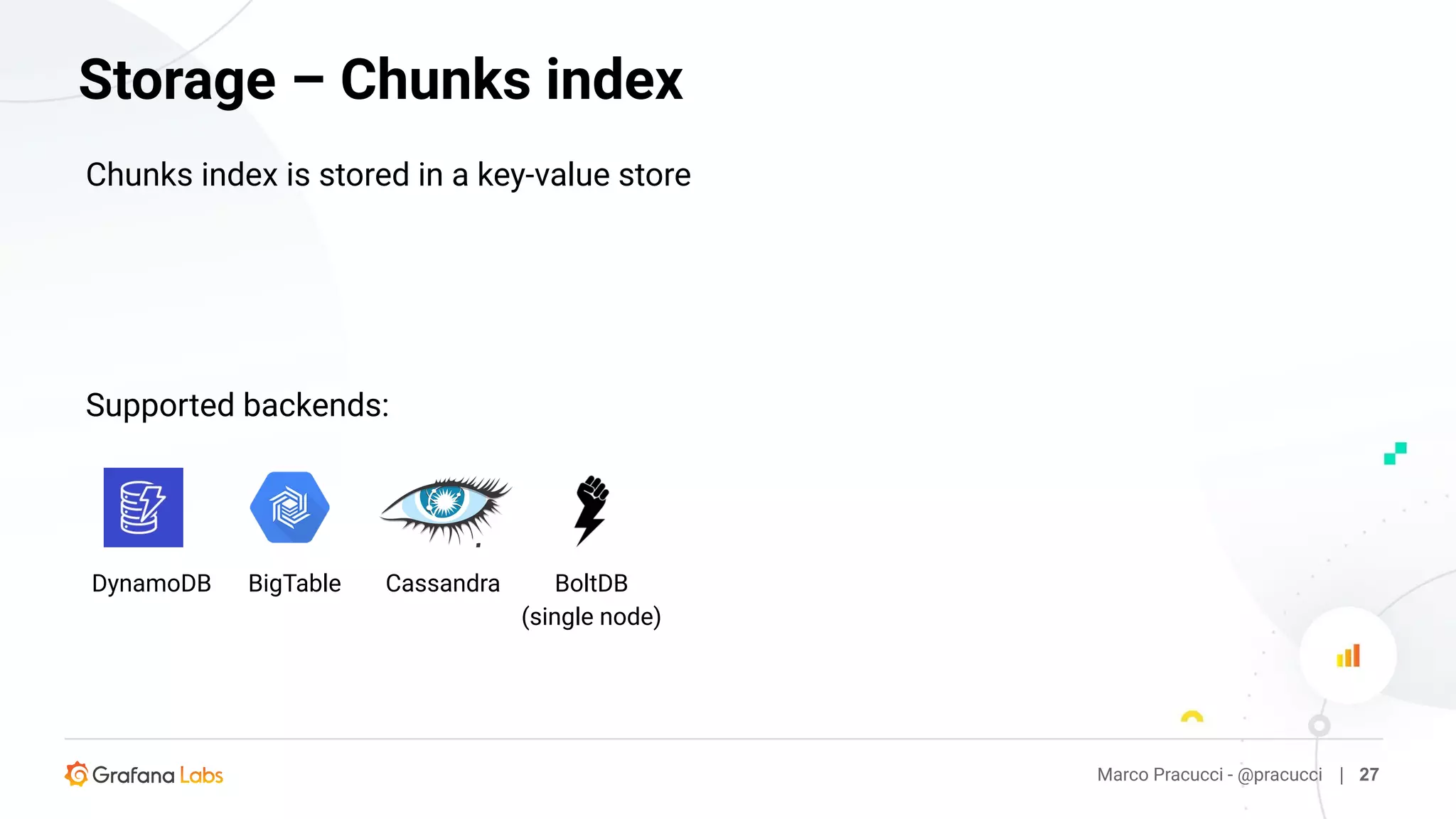 Storage – Chunks index

Chunks index is stored in a key-value store

Supported backends:

DynamoDB

BigTable

Cassandra

BoltDB
(single node)

Grafana Labs

Marco Pracucci - @pracucci | 27